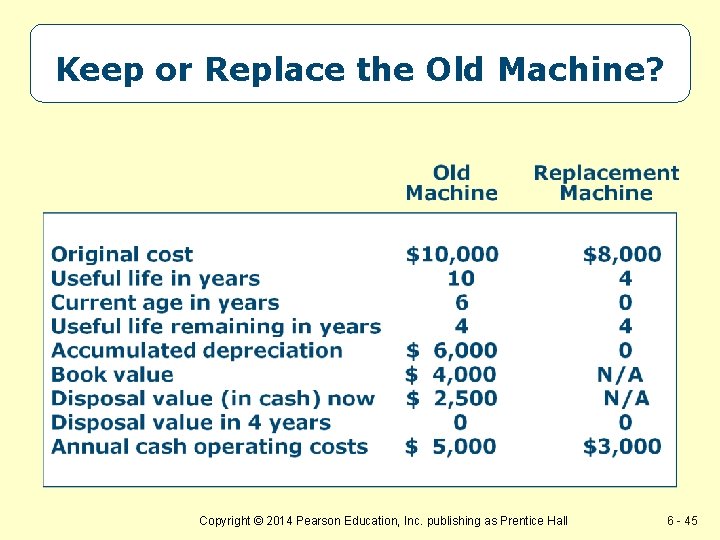 Keep or Replace the Old Machine?

| | Old Machine | Replacement Machine |
|---|---|---|
| Original cost | \$10,000 | \$8,000 |
| Useful life in years | 10 | 4 |
| Current age in years | 6 | 0 |
| Useful life remaining in years | 4 | 4 |
| Accumulated depreciation | \$ 6,000 | 0 |
| Book value | \$ 4,000 | N/A |
| Disposal value (in cash) now | \$ 2,500 | N/A |
| Disposal value in 4 years | 0 | 0 |
| Annual cash operating costs | \$ 5,000 | \$3,000 |

Copyright © 2014 Pearson Education, Inc. publishing as Prentice Hall

6 - 45